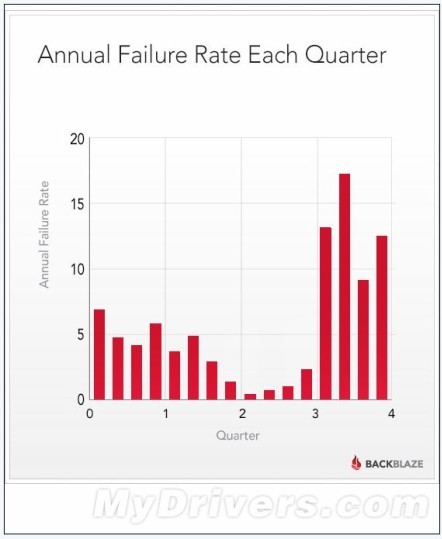 Annual Failure Rate Each Quarter

Annual Failure Rate

20
15
10
5
0

0
1
2
3
4

Quarter

BACKBLAZE

MyDrivers.com